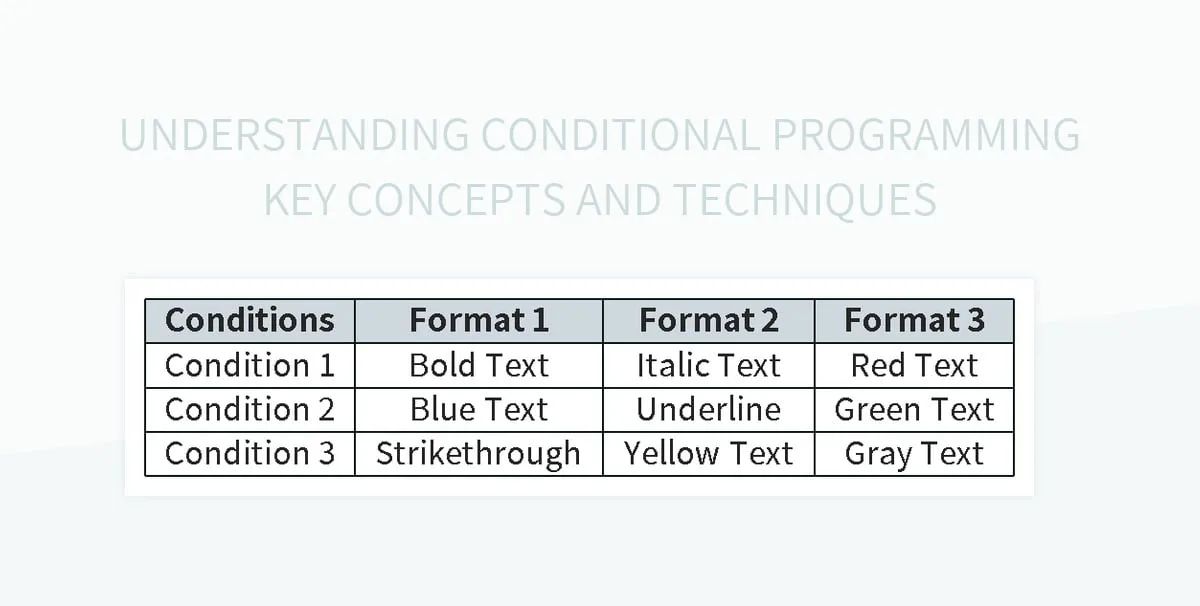 UNDERSTANDING CONDITIONAL PROGRAMMING KEY CONCEPTS AND TECHNIQUES

| Conditions | Format 1 | Format 2 | Format 3 |
|---|---|---|---|
| Condition 1 | Bold Text | Italic Text | Red Text |
| Condition 2 | Blue Text | Underline | Green Text |
| Condition 3 | Strikethrough | Yellow Text | Gray Text |